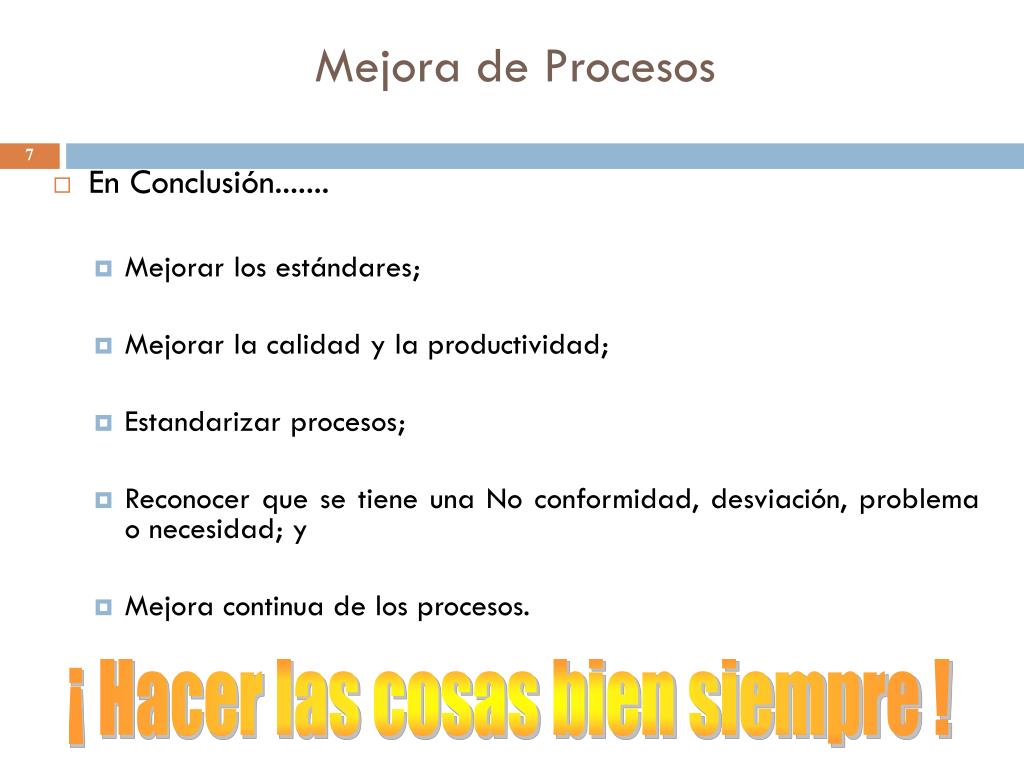 Mejora de Procesos

7

En Conclusión.......

Mejorar los estándares;

Mejorar la calidad y la productividad;

Estandarizar procesos;

Reconocer que se tiene una No conformidad, desviación, problema o necesidad; y

Mejora continua de los procesos.

¡ Hacer las cosas bien siempre !